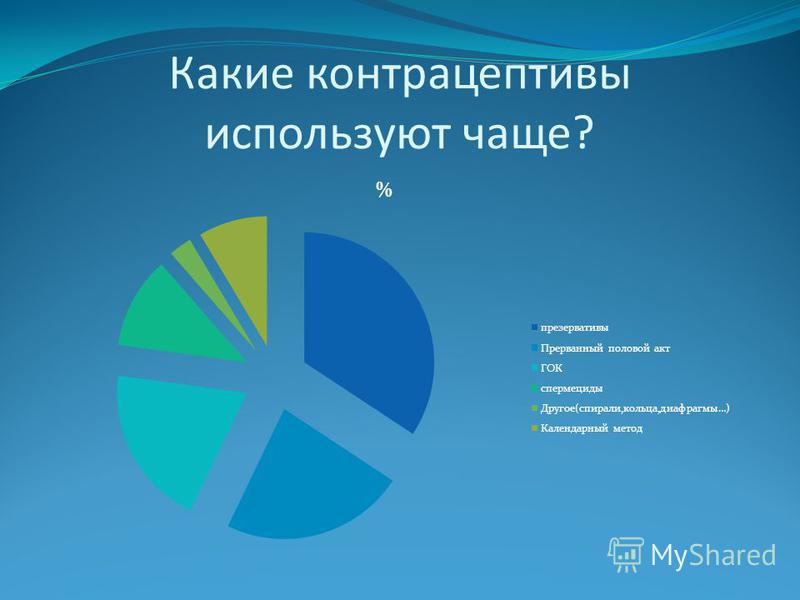 Какие контрацептивы используют чаще?

%

презервативы
Прерванный половой акт
ГОК
спермециды
Другое(спирали,кольца,диафрагмы...)
Календарный метод

MyShared